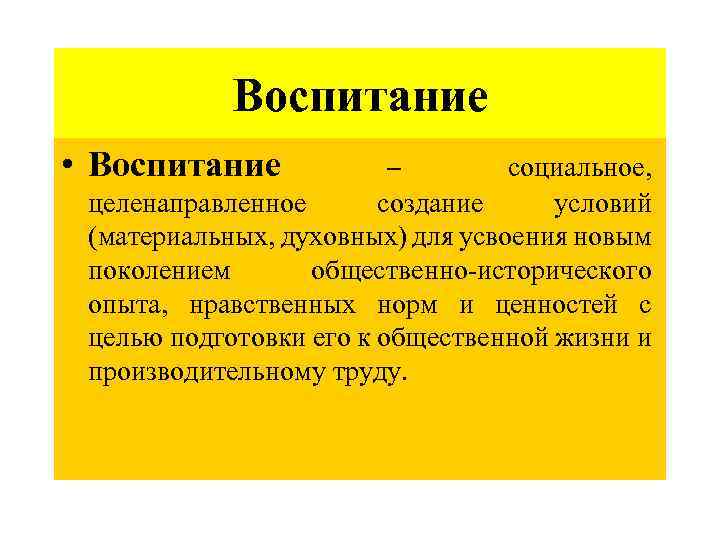 Воспитание

• Воспитание – социальное, целенаправленное создание условий (материальных, духовных) для усвоения новым поколением общественно-исторического опыта, нравственных норм и ценностей с целью подготовки его к общественной жизни и производительному труду.